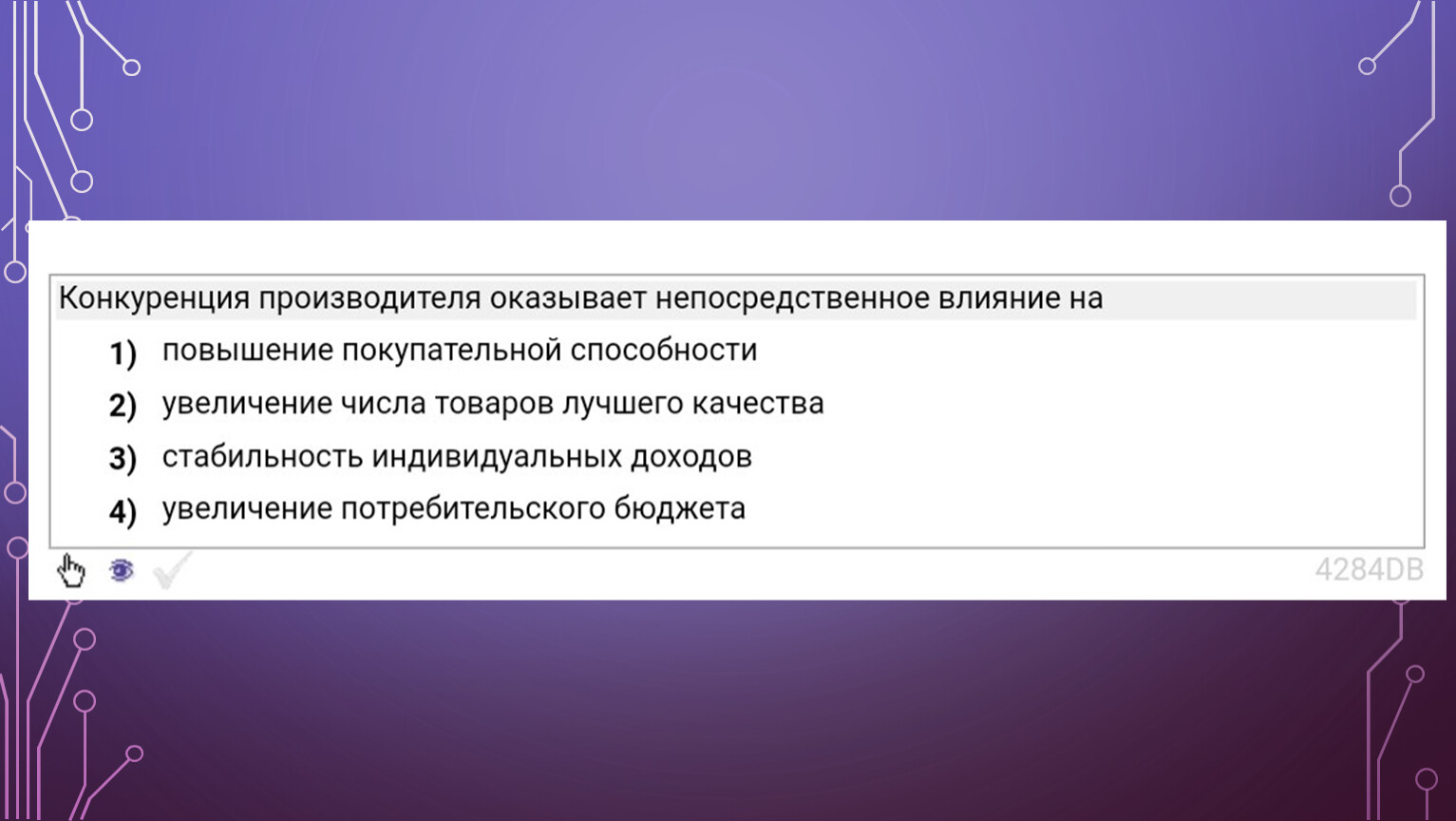 Конкуренция производителя оказывает непосредственное влияние на

1) повышение покупательной способности

2) увеличение числа товаров лучшего качества

3) стабильность индивидуальных доходов

4) увеличение потребительского бюджета

4284DB